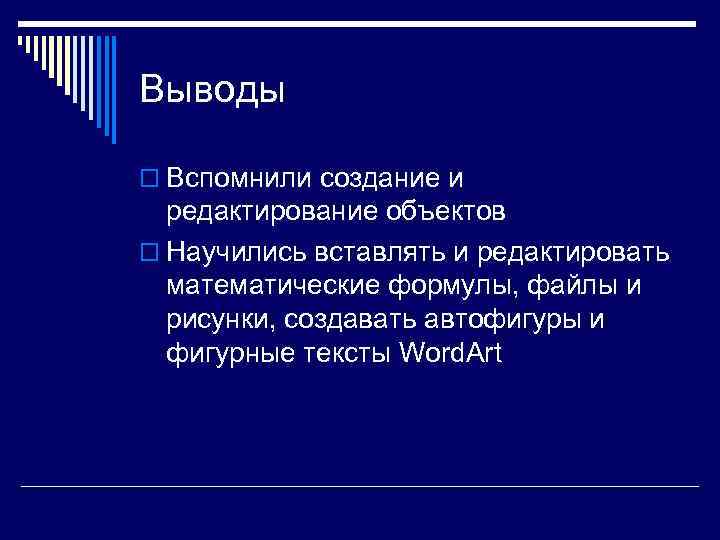 Выводы

Вспомнили создание и редактирование объектов

Научились вставлять и редактировать математические формулы, файлы и рисунки, создавать автофигуры и фигурные тексты WordArt